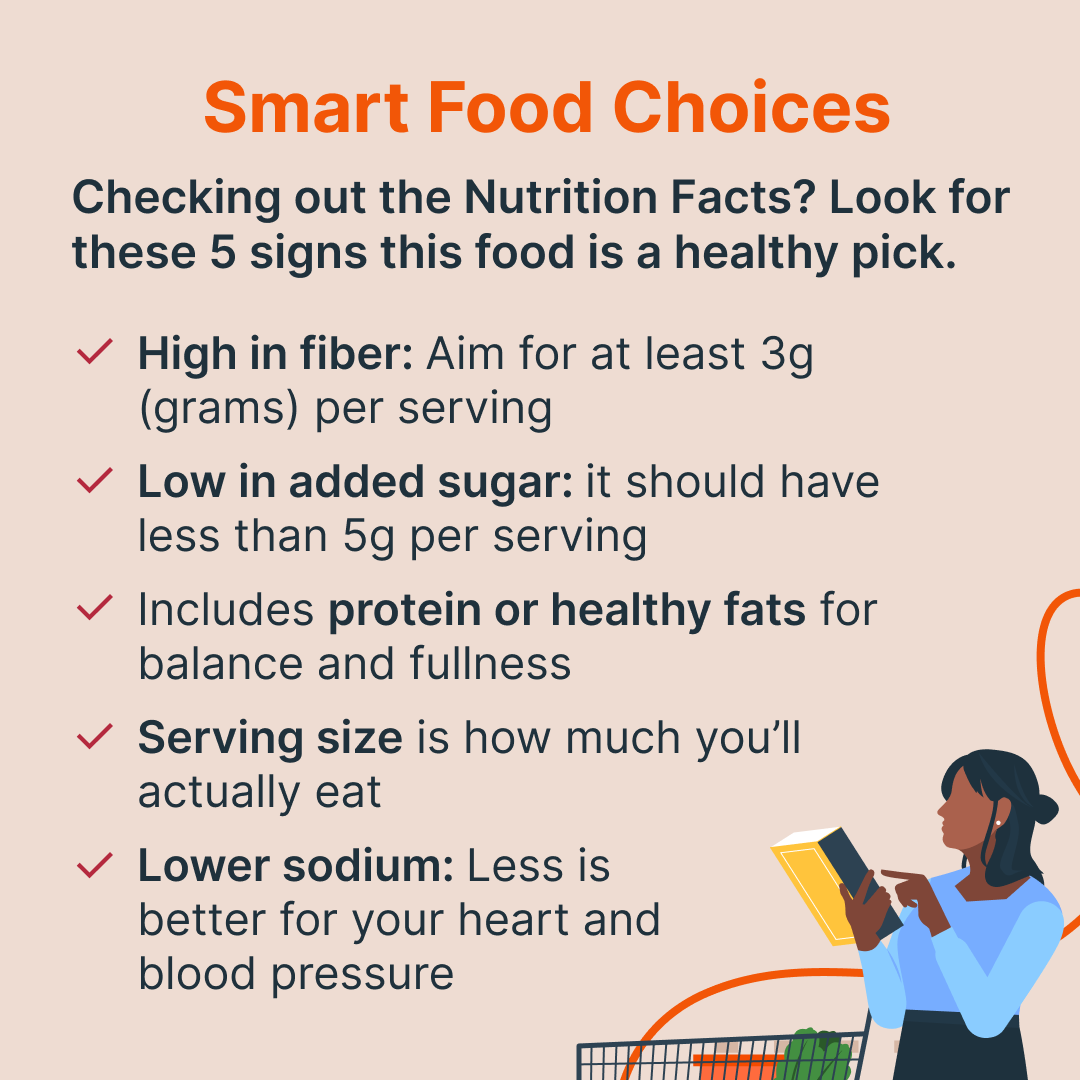 Smart Food Choices

Checking out the Nutrition Facts? Look for these 5 signs this food is a healthy pick.

✓ High in fiber: Aim for at least 3g (grams) per serving

✓ Low in added sugar: it should have less than 5g per serving

✓ Includes protein or healthy fats for balance and fullness

✓ Serving size is how much you'll actually eat

✓ Lower sodium: Less is better for your heart and blood pressure